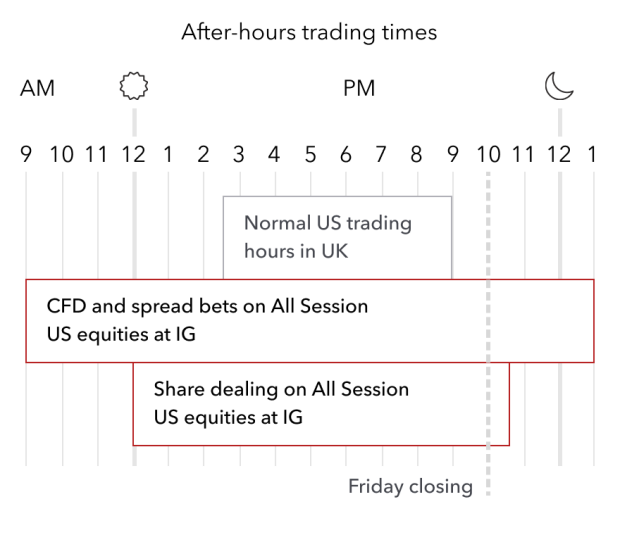 After-hours trading times

AM PM

9 10 11 12 1 2 3 4 5 6 7 8 9 10 11 12 1

Normal US trading hours in UK

CFD and spread bets on All Session US equities at IG

Share dealing on All Session US equities at IG

Friday closing